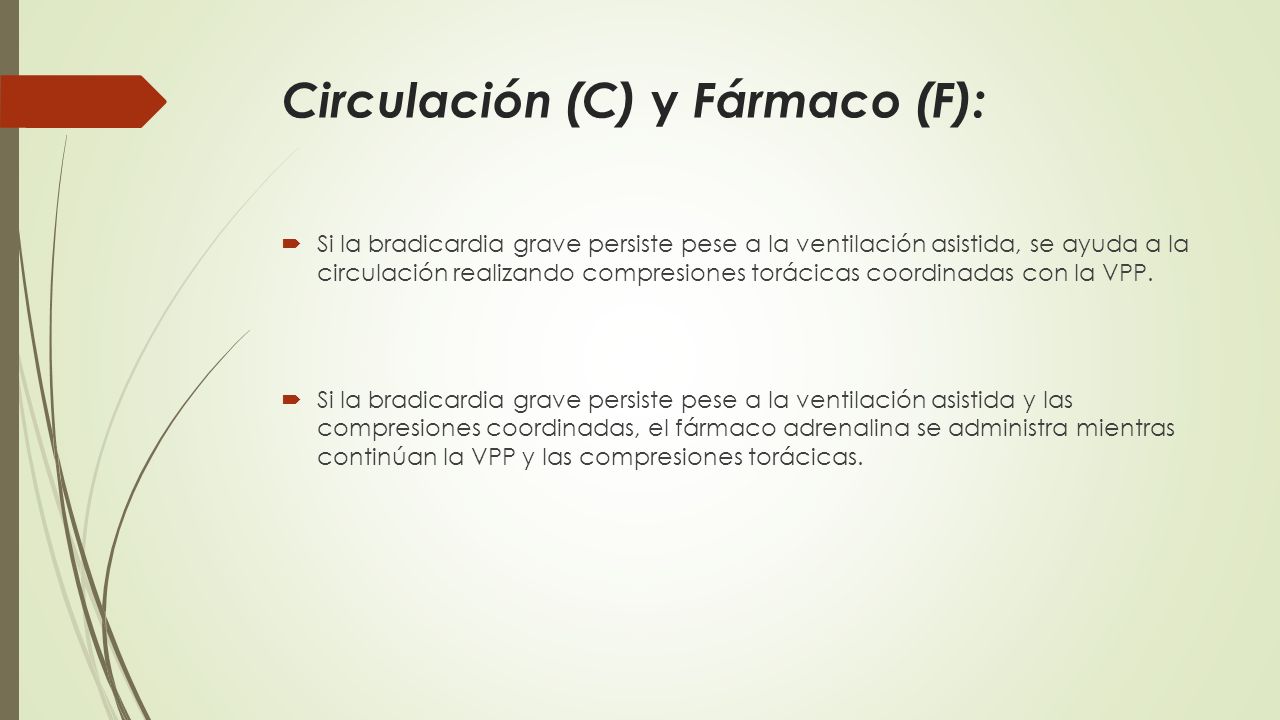 Circulación (C) y Fármaco (F):

Si la bradicardia grave persiste pese a la ventilación asistida, se ayuda a la circulación realizando compresiones torácicas coordinadas con la VPP.

Si la bradicardia grave persiste pese a la ventilación asistida y las compresiones coordinadas, el fármaco adrenalina se administra mientras continúan la VPP y las compresiones torácicas.